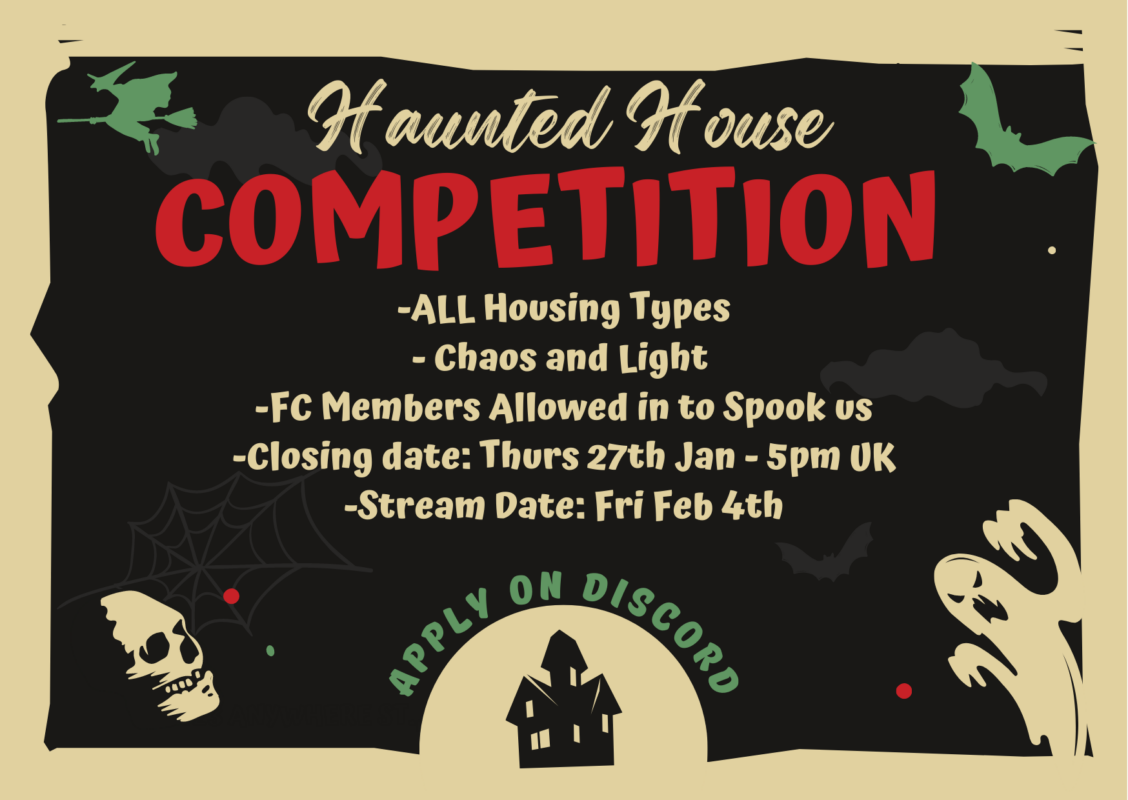 Haunted House
COMPETITION

-ALL Housing Types
- Chaos and Light
-FC Members Allowed in to Spook us
-Closing date: Thurs 27th Jan - 5pm UK
-Stream Date: Fri Feb 4th

APPLY ON DISCORD